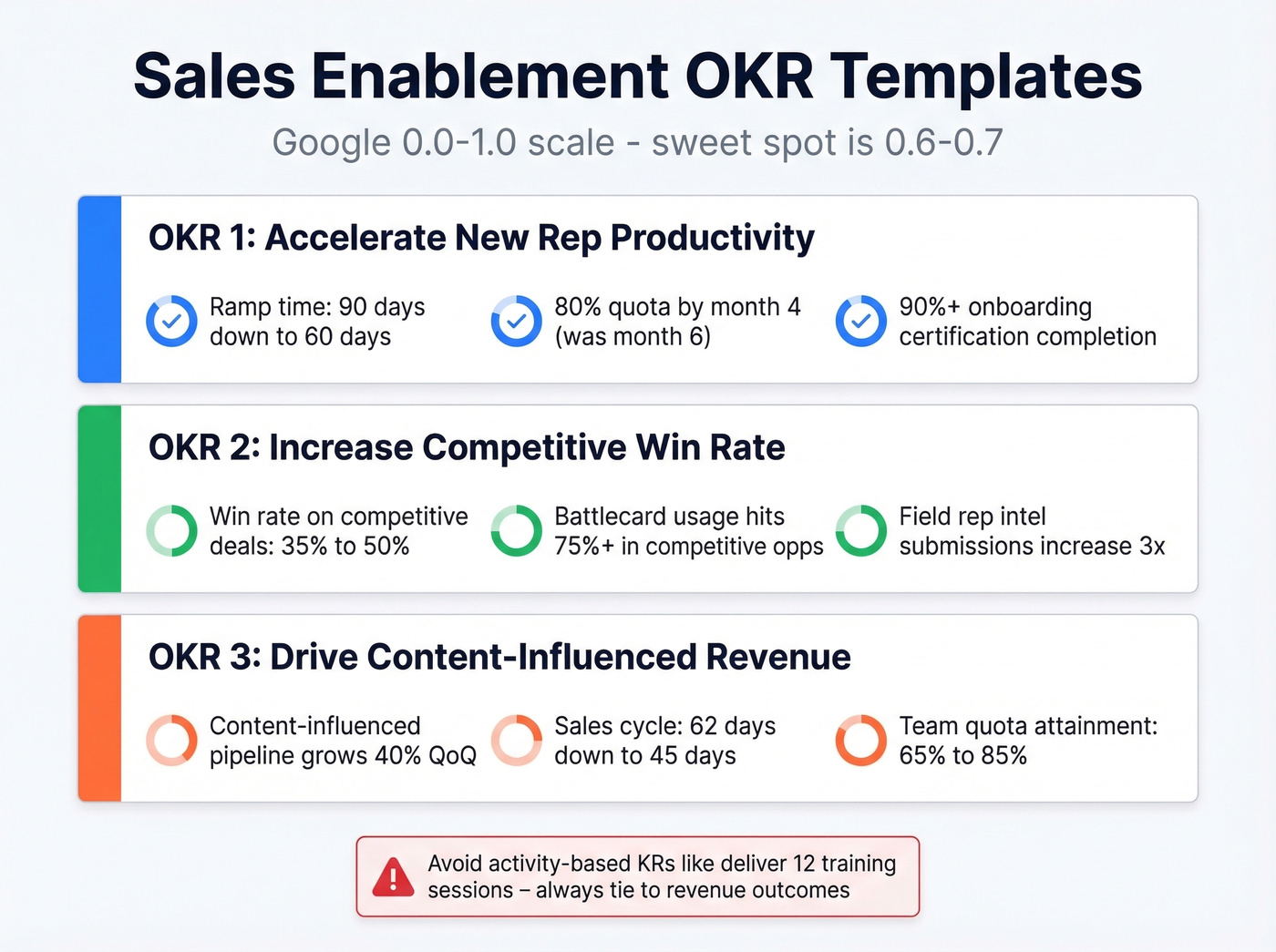 Sales Enablement OKR Templates

Google 0.0-1.0 scale - sweet spot is 0.6-0.7

OKR 1: Accelerate New Rep Productivity

Ramp time: 90 days down to 60 days

80% quota by month 4 (was month 6)

90%+ onboarding certification completion

OKR 2: Increase Competitive Win Rate

Win rate on competitive deals: 35% to 50%

Battlecard usage hits 75%+ in competitive opps

Field rep intel submissions increase 3x

OKR 3: Drive Content-Influenced Revenue

Content-influenced pipeline grows 40% QoQ

Sales cycle: 62 days down to 45 days

Team quota attainment: 65% to 85%

Avoid activity-based KRs like deliver 12 training sessions – always tie to revenue outcomes